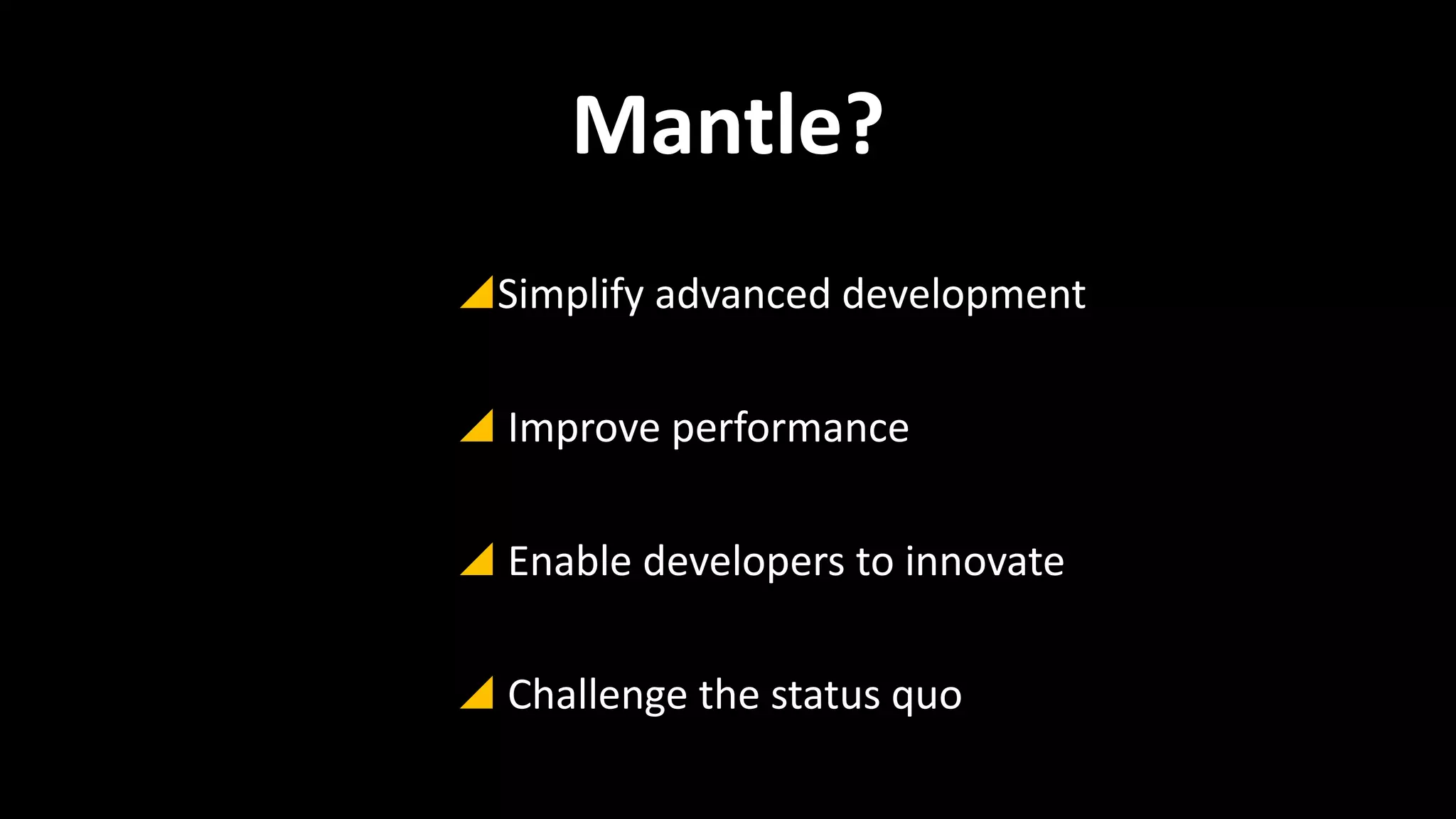 Mantle?

Simplify advanced development

Improve performance

Enable developers to innovate

Challenge the status quo